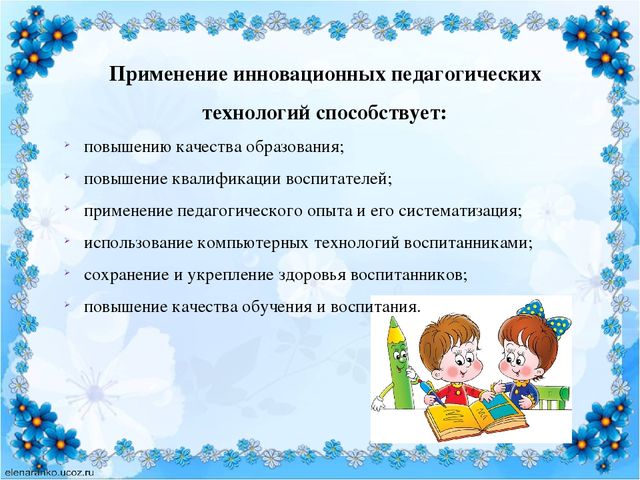 Применение инновационных педагогических технологий способствует:

- повышению качества образования;
- повышение квалификации воспитателей;
- применение педагогического опыта и его систематизация;
- использование компьютерных технологий воспитанниками;
- сохранение и укрепление здоровья воспитанников;
- повышение качества обучения и воспитания.

elenaranko.ucoz.ru